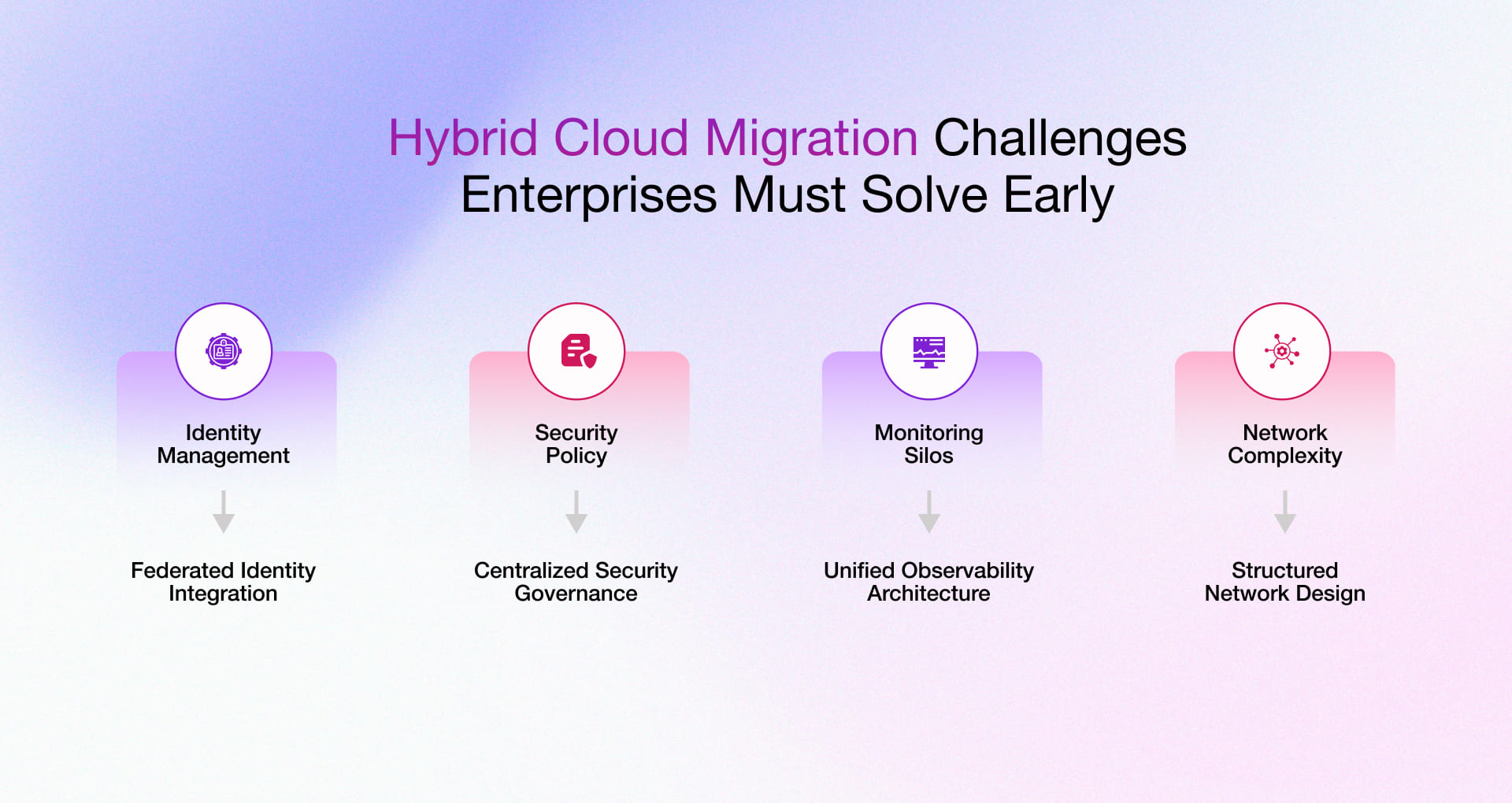 Hybrid Cloud Migration Challenges Enterprises Must Solve Early

Identity Management

Federated Identity Integration

Security Policy

Centralized Security Governance

Monitoring Silos

Unified Observability Architecture

Network Complexity

Structured Network Design